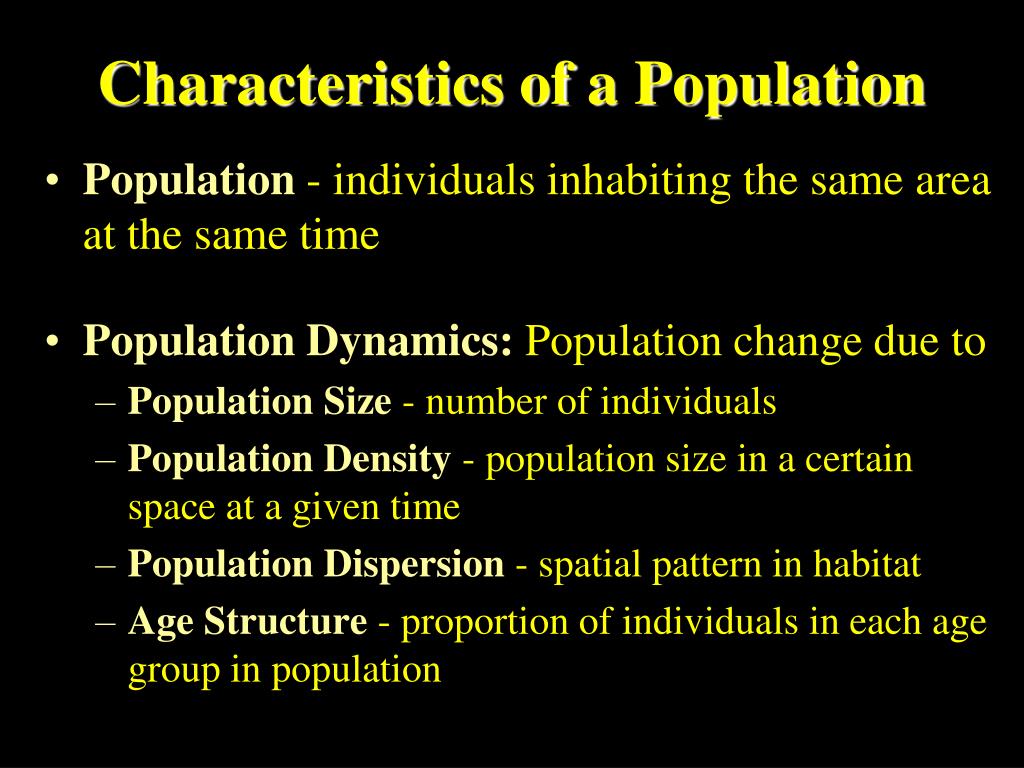 Characteristics of a Population

• Population - individuals inhabiting the same area at the same time

• Population Dynamics: Population change due to
– Population Size - number of individuals
– Population Density - population size in a certain space at a given time
– Population Dispersion - spatial pattern in habitat
– Age Structure - proportion of individuals in each age group in population